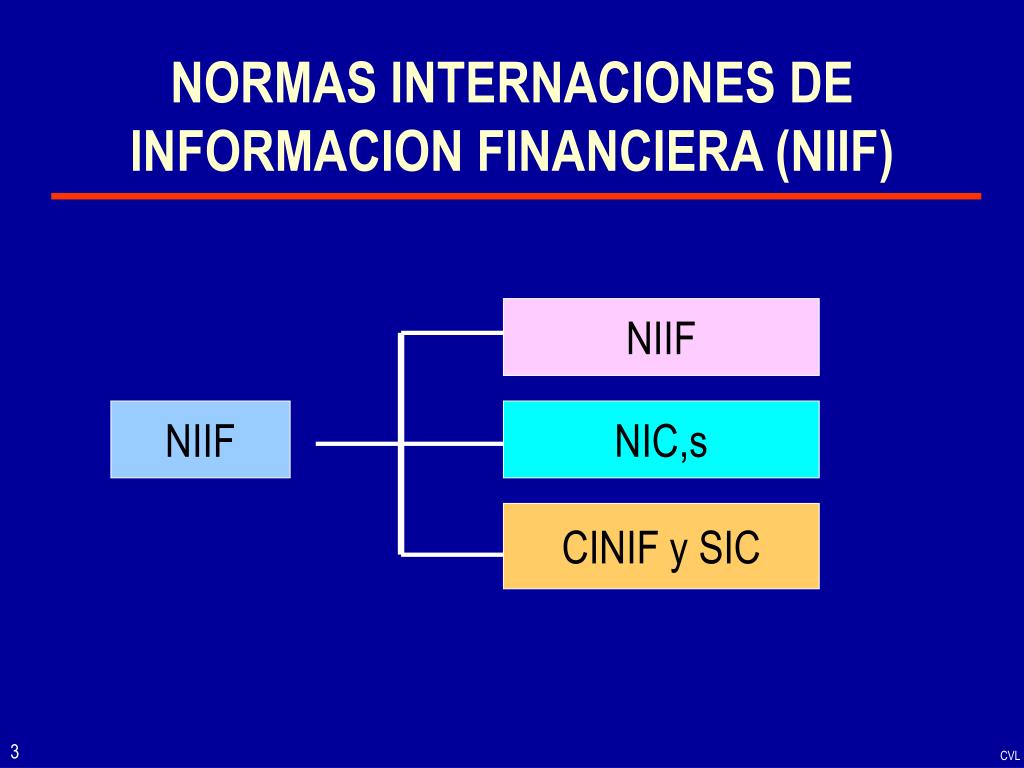 NORMAS INTERNACIONES DE INFORMACION FINANCIERA (NIIF)

NIIF

NIIF

NIC,s

CINIF y SIC

3

CVL